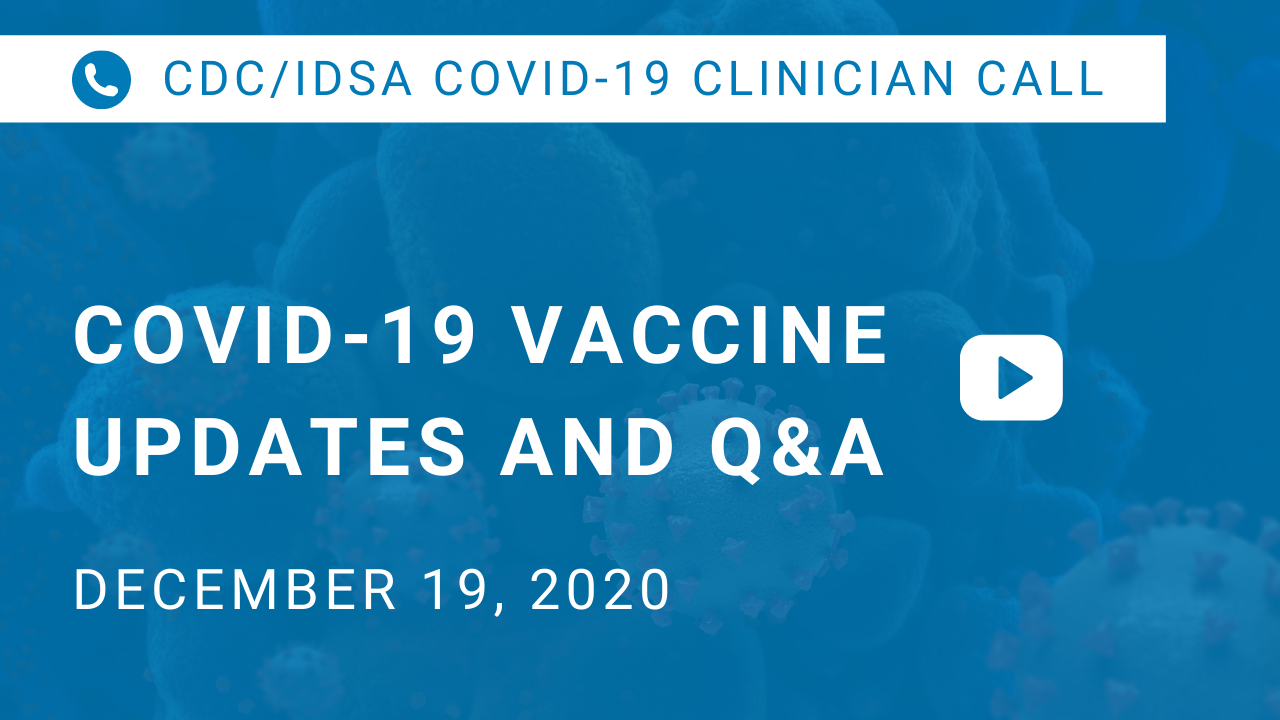 CDC/IDSA COVID-19 CLINICIAN CALL

COVID-19 VACCINE UPDATES AND Q&A

DECEMBER 19, 2020